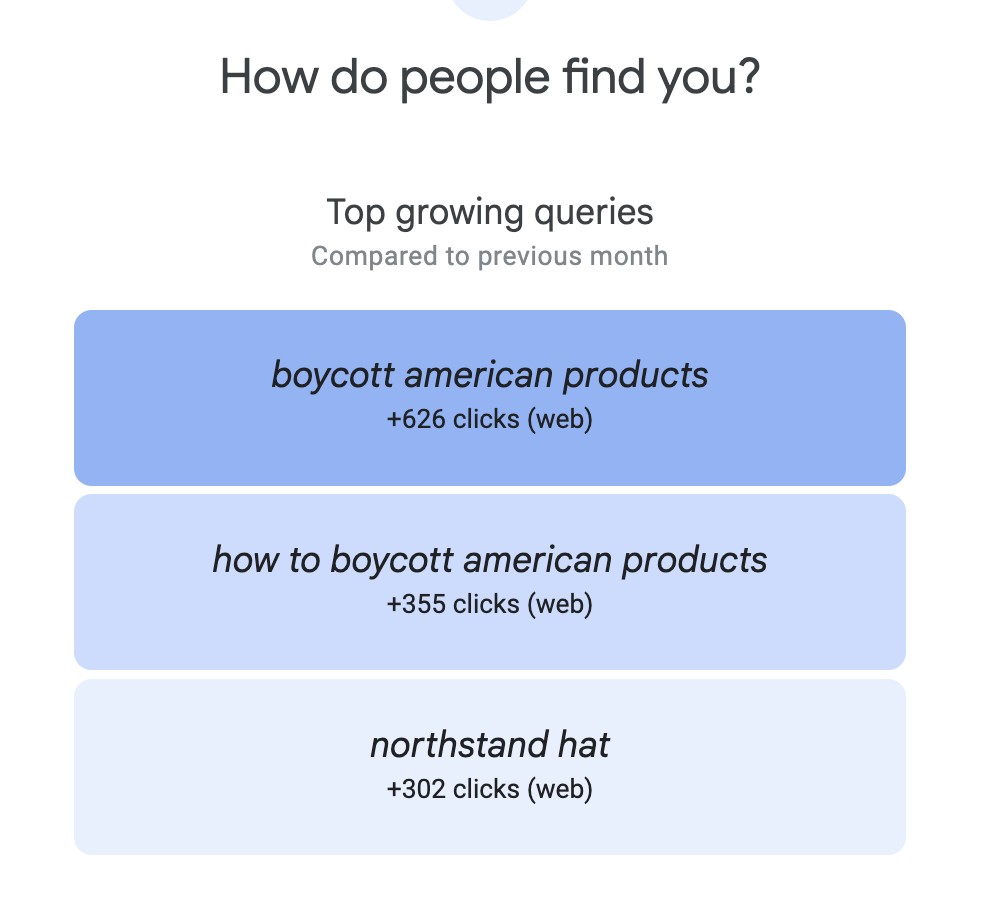 How do people find you?

Top growing queries
Compared to previous month

boycott american products
+626 clicks (web)

how to boycott american products
+355 clicks (web)

northstand hat
+302 clicks (web)